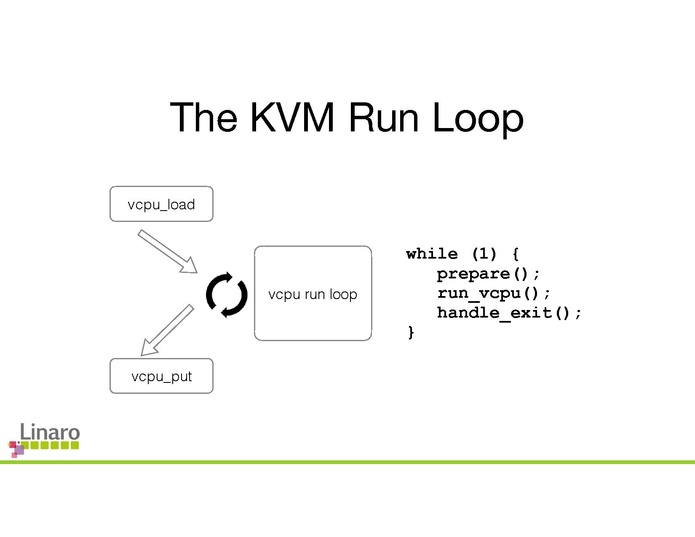 The KVM Run Loop

vcpu_load

vcpu run loop

vcpu_put

while (1) {
prepare();
run_vcpu();
handle_exit();
}

Linaro